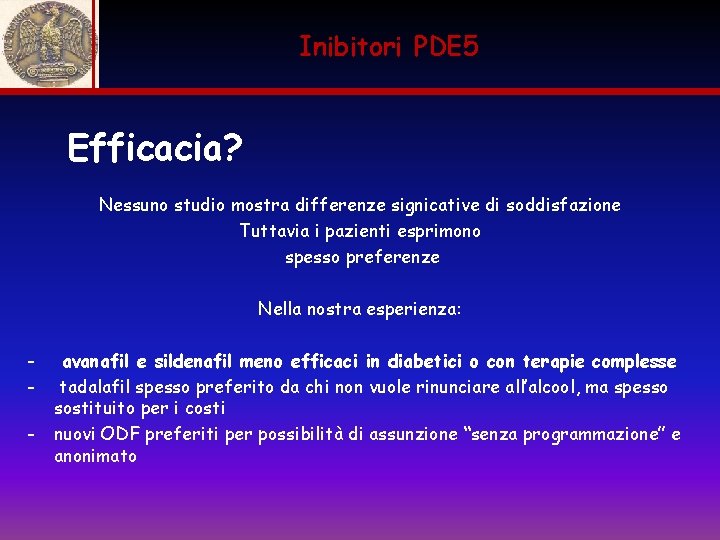 Inibitori PDE5

Efficacia?

Nessuno studio mostra differenze signicative di soddisfazione
Tuttavia i pazienti esprimono
spesso preferenze

Nella nostra esperienza:

- avanafil e sildenafil meno efficaci in diabetici o con terapie complesse
- tadalafil spesso preferito da chi non vuole rinunciare all'alcool, ma spesso sostituito per i costi
- nuovi ODF preferiti per possibilità di assunzione "senza programmazione" e anonimato